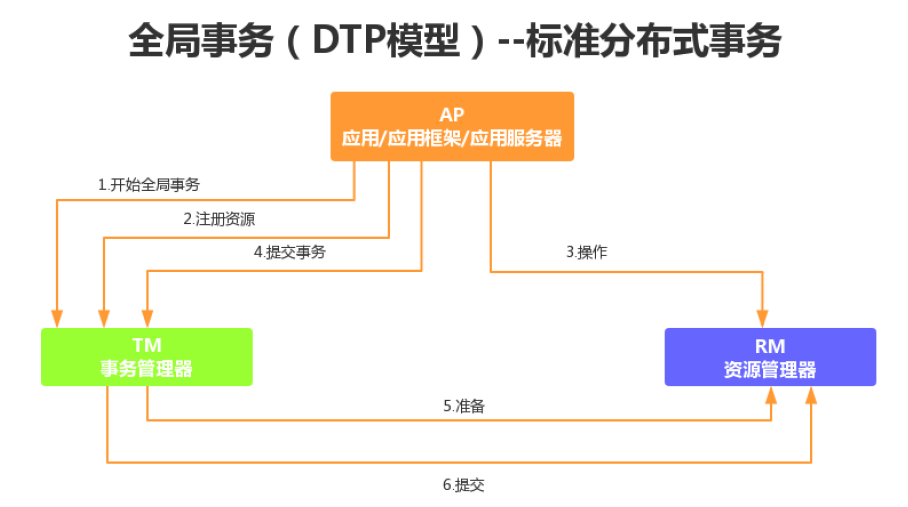 全局事务（DTP模型）--标准分布式事务

AP
应用/应用框架/应用服务器

1.开始全局事务

2.注册资源

4.提交事务

3.操作

TM
事务管理器

RM
资源管理器

5.准备

6.提交